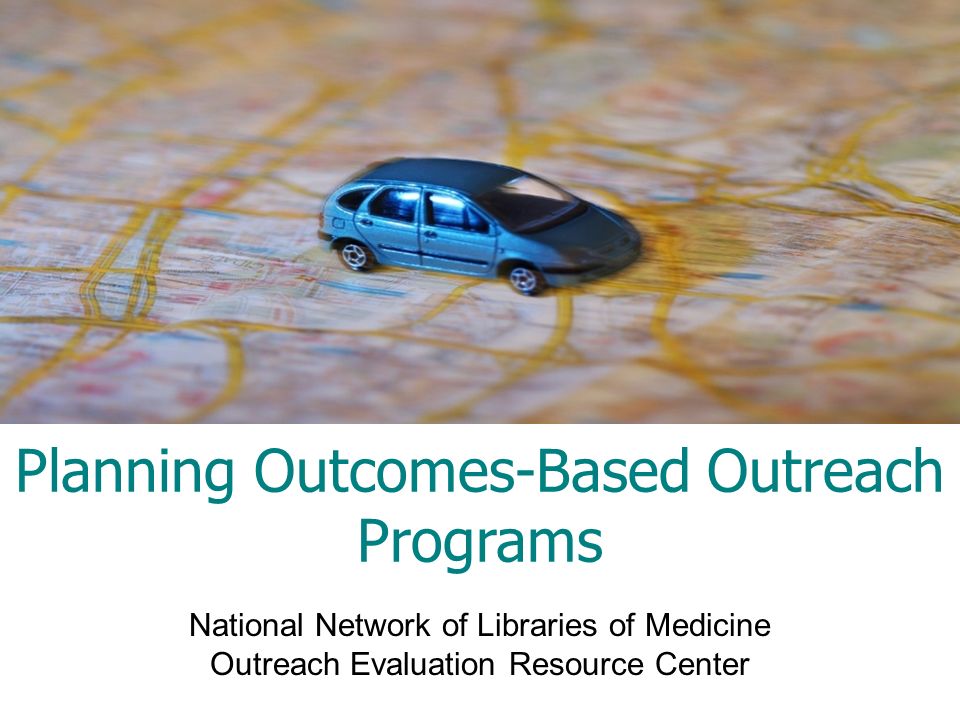 Planning Outcomes-Based Outreach Programs

National Network of Libraries of Medicine
Outreach Evaluation Resource Center